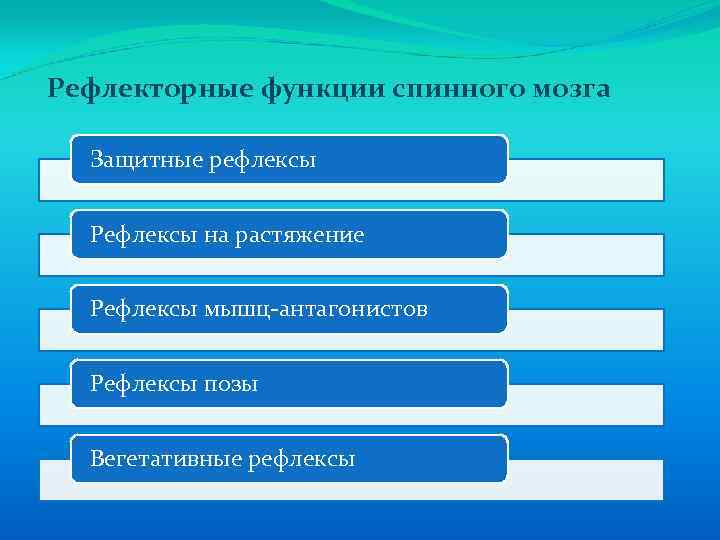 Рефлекторные функции спинного мозга

Защитные рефлексы

Рефлексы на растяжение

Рефлексы мышц-антагонистов

Рефлексы позы

Вегетативные рефлексы